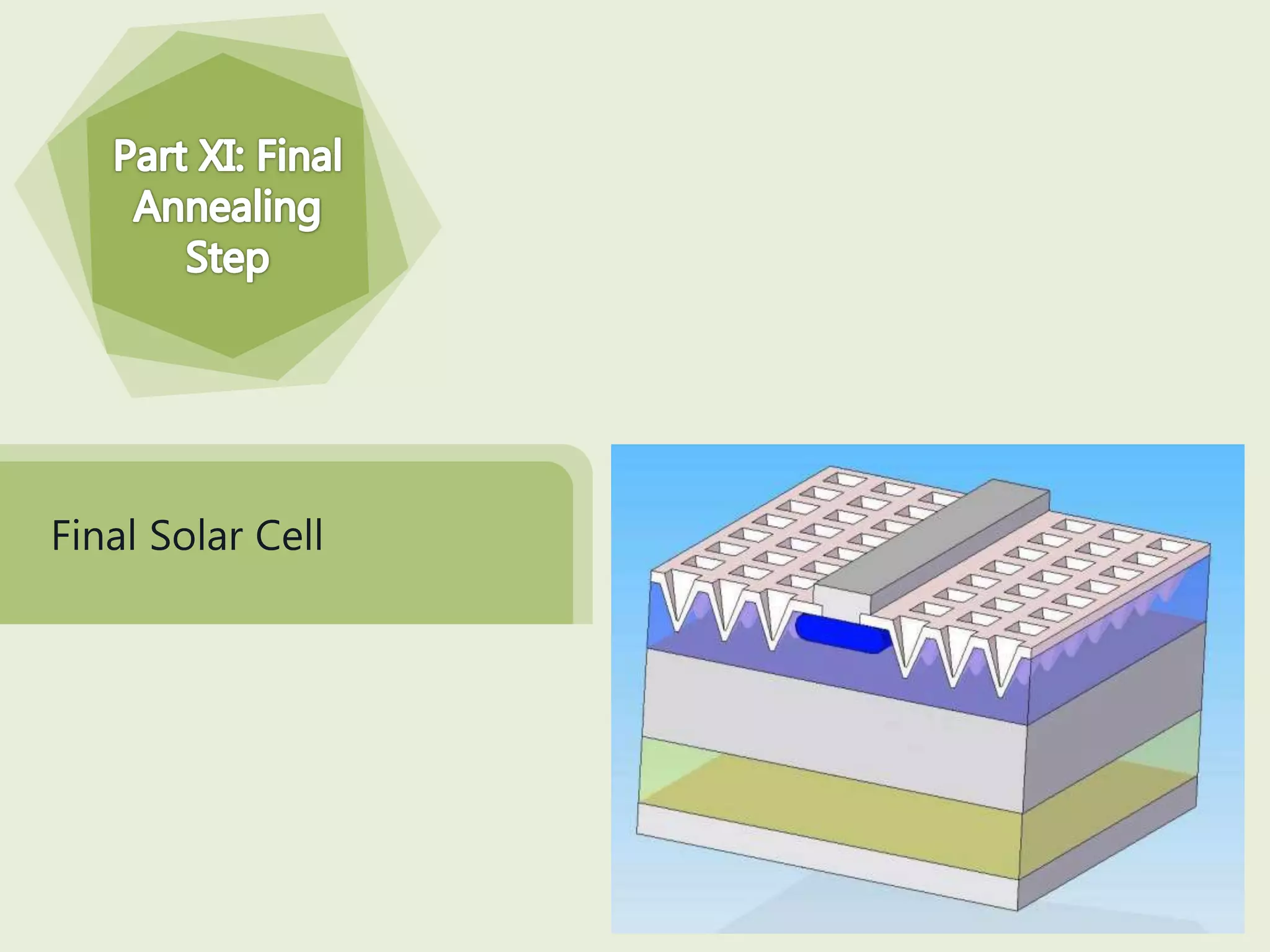 Part XI: Final Annealing Step

Final Solar Cell